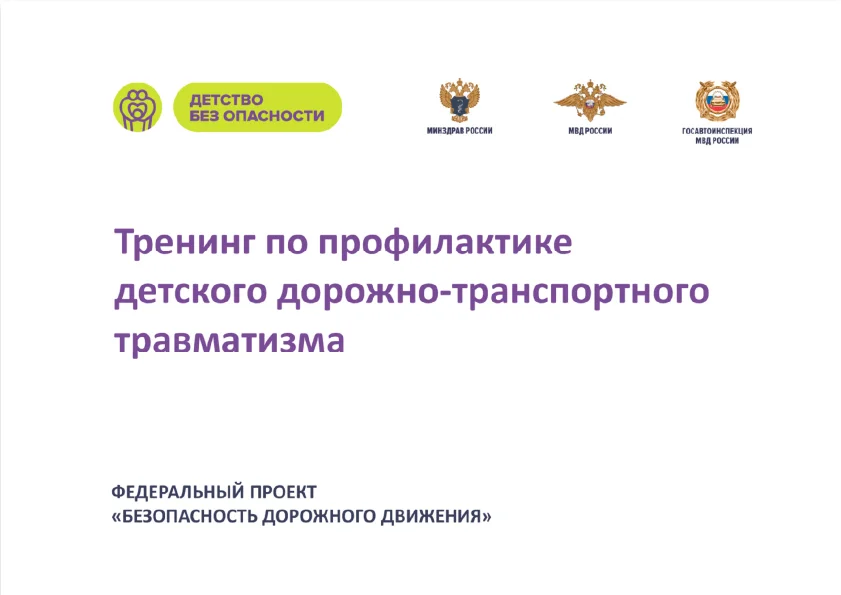 ДЕТСТВО
БЕЗ ОПАСНОСТИ

МИНЗДРАВ РОССИИ

МВД РОССИИ

ГОСАВТОИНСПЕКЦИЯ
МВД РОССИИ

Тренинг по профилактике детского дорожно-транспортного травматизма

ФЕДЕРАЛЬНЫЙ ПРОЕКТ
«БЕЗОПАСНОСТЬ ДОРОЖНОГО ДВИЖЕНИЯ»